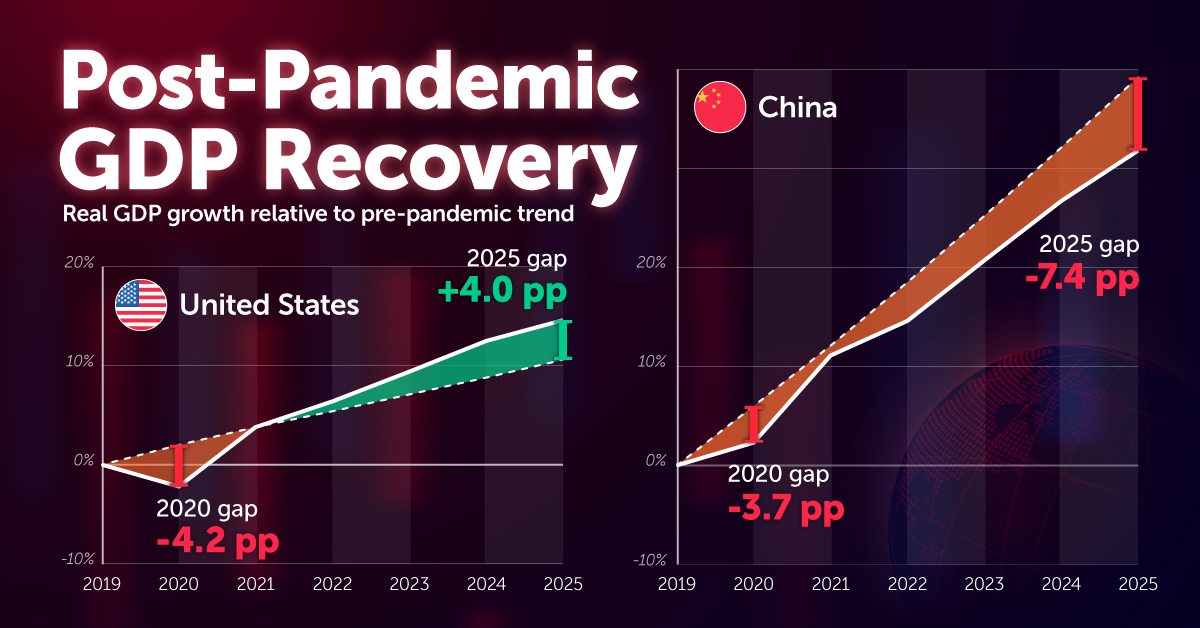 Post-Pandemic GDP Recovery

Real GDP growth relative to pre-pandemic trend

United States

2025 gap
+4.0 pp

2020 gap
-4.2 pp

20%
10%
0%
-10%

2019 2020 2021 2022 2023 2024 2025

China

2025 gap
-7.4 pp

2020 gap
-3.7 pp

20%
10%
0%
-10%

2019 2020 2021 2022 2023 2024 2025